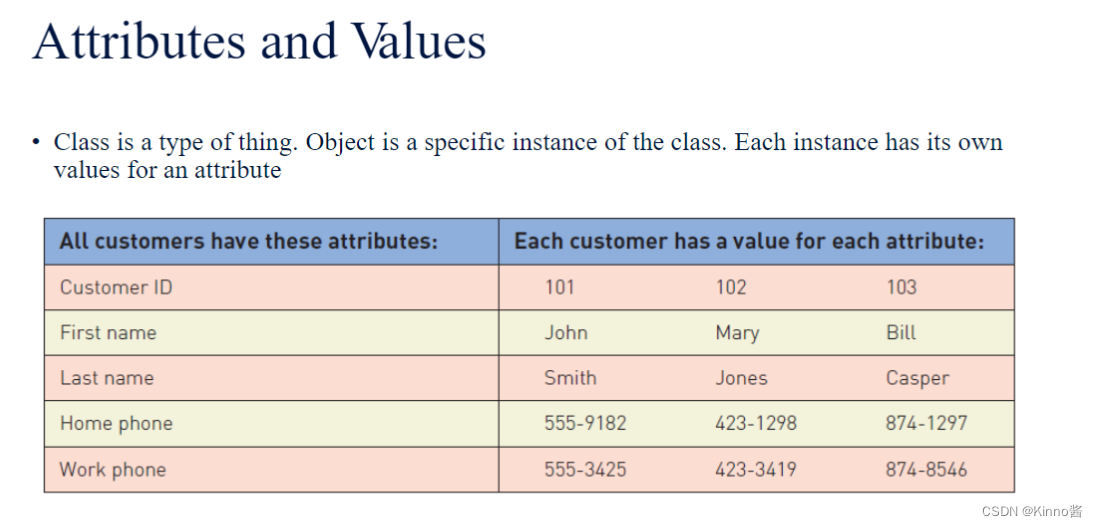 Attributes and Values

• Class is a type of thing. Object is a specific instance of the class. Each instance has its own values for an attribute

| All customers have these attributes: | Each customer has a value for each attribute: | | |
|---|---|---|---|
| Customer ID | 101 | 102 | 103 |
| First name | John | Mary | Bill |
| Last name | Smith | Jones | Casper |
| Home phone | 555-9182 | 423-1298 | 874-1297 |
| Work phone | 555-3425 | 423-3419 | 874-8546 |

CSDN @Kinno酱